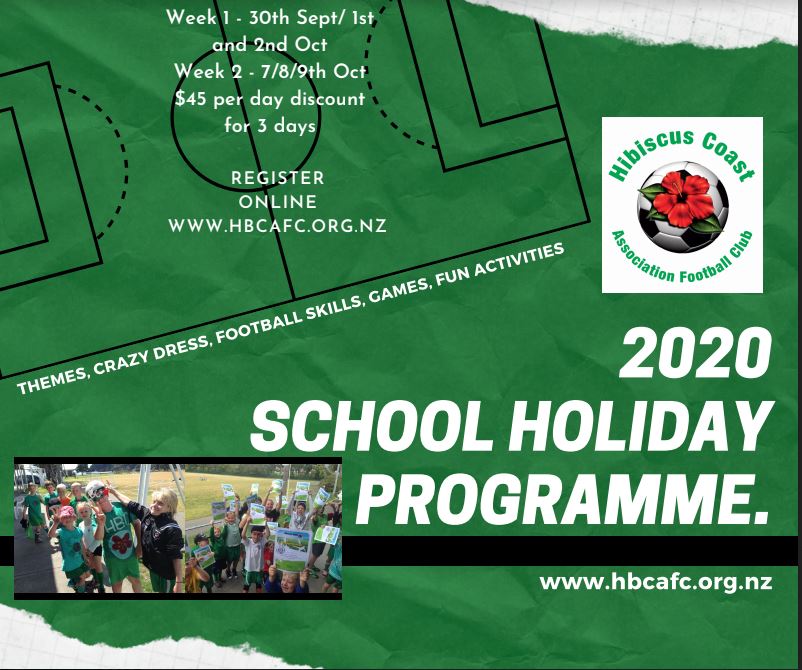 Week 1 - 30th Sept/ 1st and 2nd Oct
Week 2 - 7/8/9th Oct
$45 per day discount for 3 days

REGISTER ONLINE
WWW.HBCAFC.ORG.NZ

Hibiscus Coast
Association Football Club

THEMES, CRAZY DRESS, FOOTBALL SKILLS, GAMES, FUN ACTIVITIES

2020
SCHOOL HOLIDAY
PROGRAMME.

www.hbcafc.org.nz